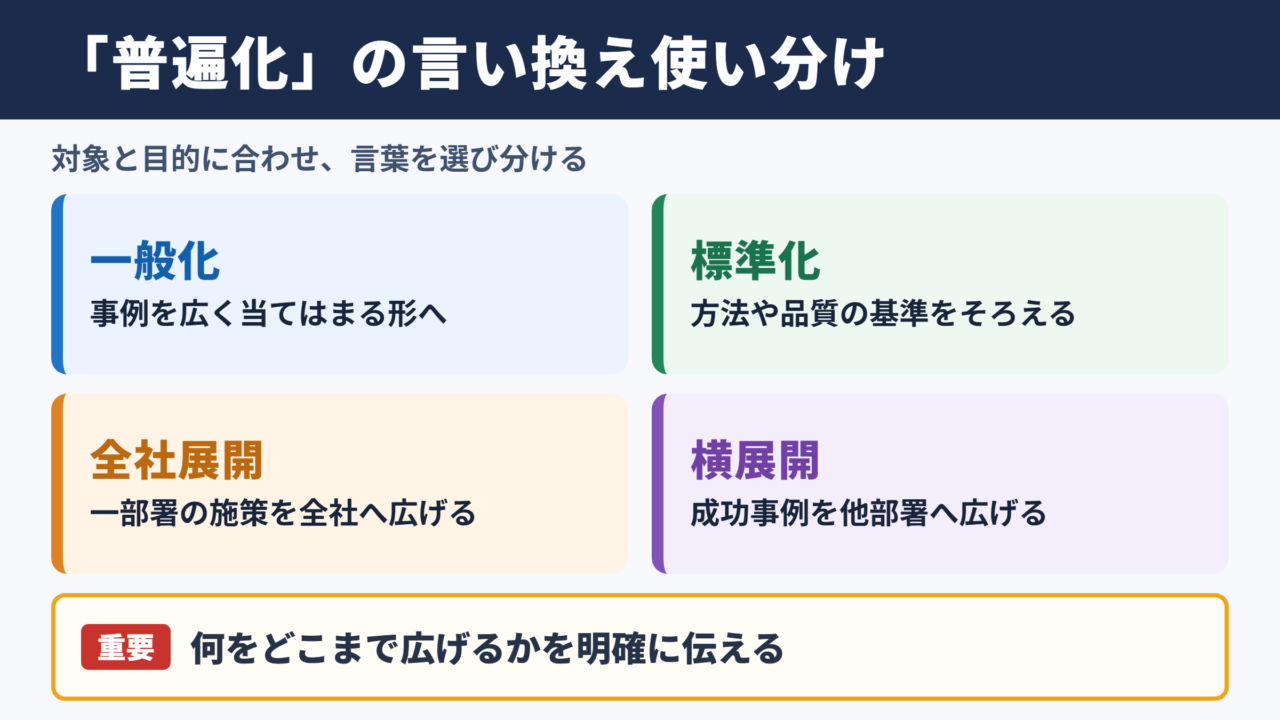 「普遍化」の言い換え使い分け

対象と目的に合わせ、言葉を選び分ける

一般化
事例を広く当てはまる形へ

標準化
方法や品質の基準をそろえる

全社展開
一部署の施策を全社へ広げる

横展開
成功事例を他部署へ広げる

重要 何をどこまで広げるかを明確に伝える